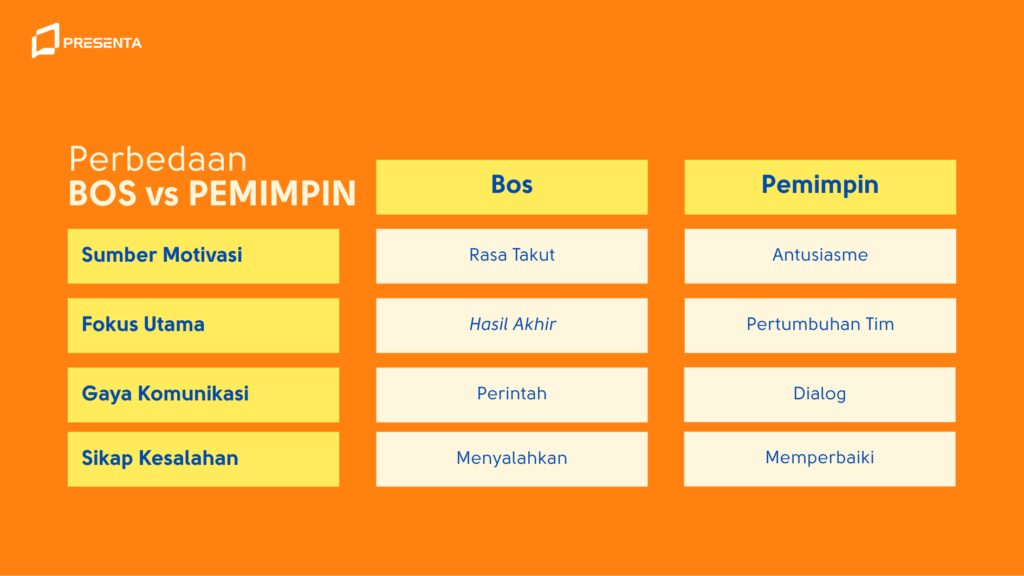 PRESENTA

| Perbedaan BOS vs PEMIMPIN | Bos | Pemimpin |
|---|---|---|
| Sumber Motivasi | Rasa Takut | Antusiasme |
| Fokus Utama | Hasil Akhir | Pertumbuhan Tim |
| Gaya Komunikasi | Perintah | Dialog |
| Sikap Kesalahan | Menyalahkan | Memperbaiki |